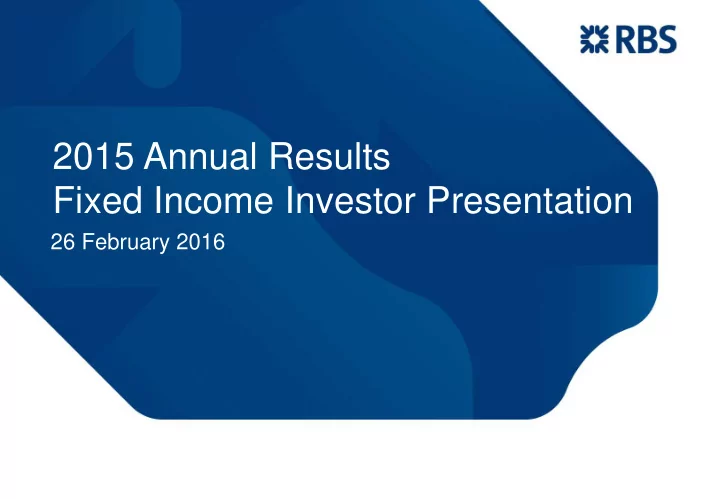 RBS

2015 Annual Results
Fixed Income Investor Presentation

26 February 2016